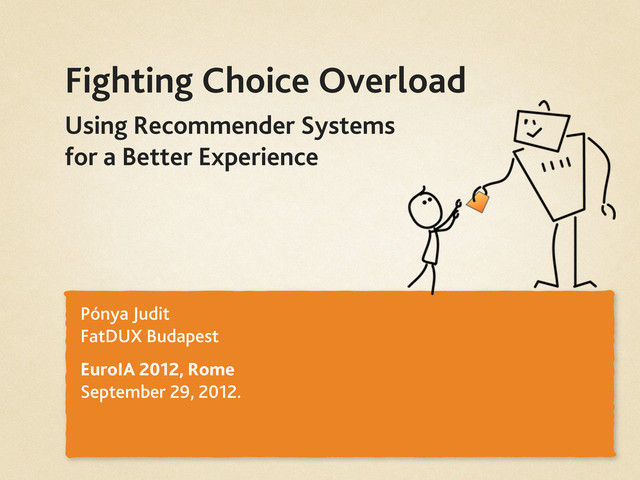 Fighting Choice Overload

Using Recommender Systems for a Better Experience

Pónya Judit
FatDUX Budapest

EuroIA 2012, Rome
September 29, 2012.